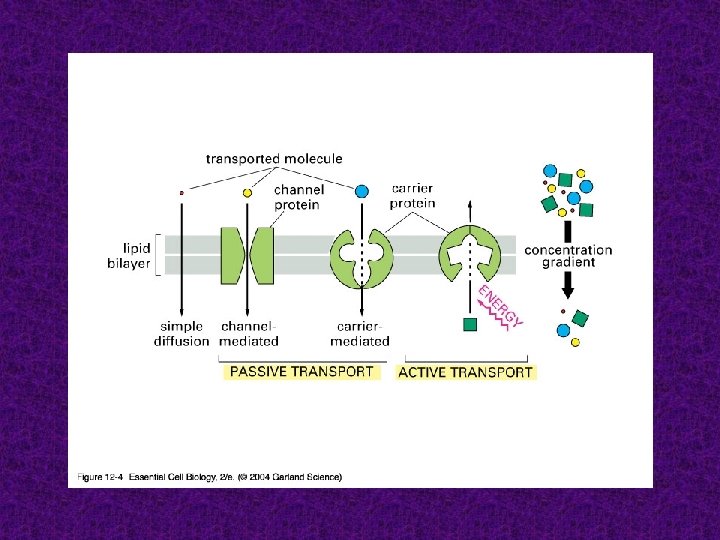 transported molecule

channel protein

carrier protein

lipid bilayer

concentration gradient

ENERGY

simple diffusion

channel-mediated

carrier-mediated

PASSIVE TRANSPORT

ACTIVE TRANSPORT

Figure 12-4 Essential Cell Biology, 2/e. (© 2004 Garland Science)